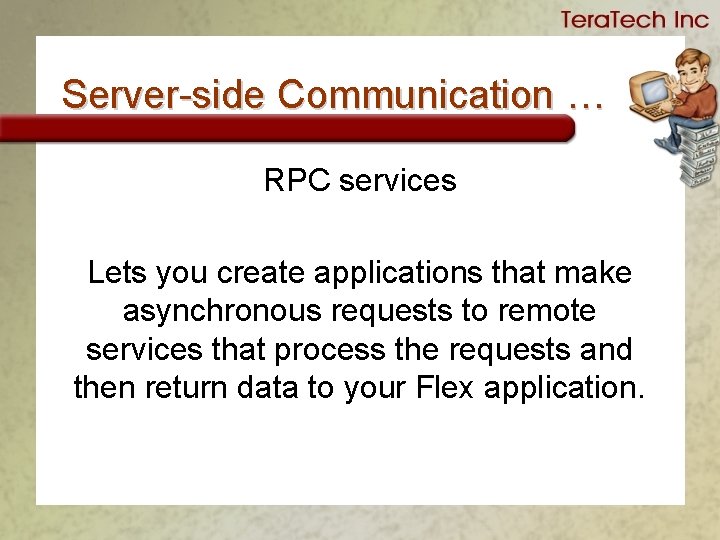 TeraTech Inc

Server-side Communication …

RPC services

Lets you create applications that make asynchronous requests to remote services that process the requests and then return data to your Flex application.